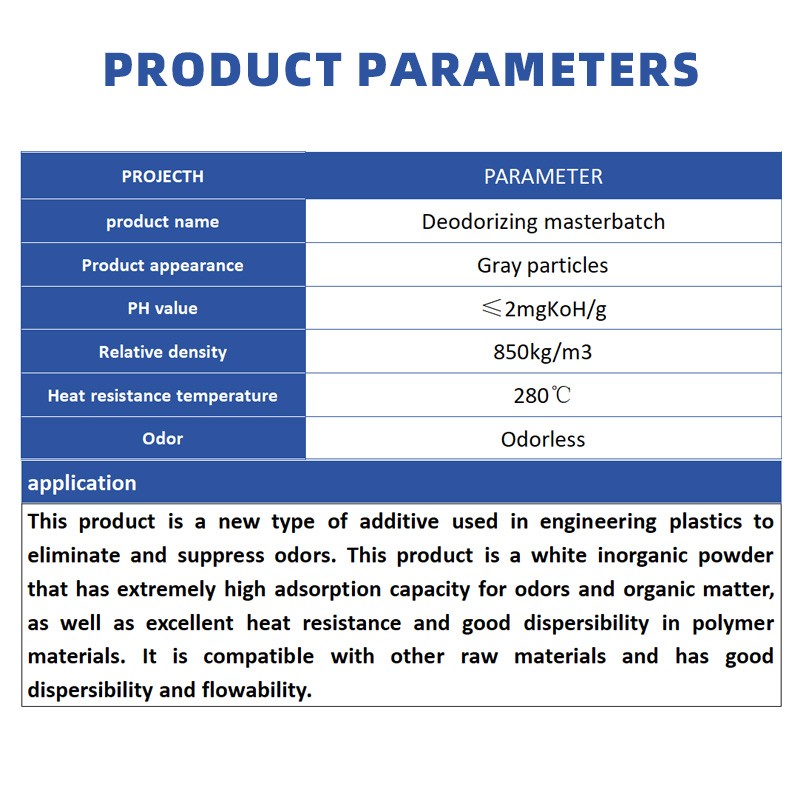 PRODUCT PARAMETERS

| PROJECTH | PARAMETER |
|---|---|
| product name | Deodorizing masterbatch |
| Product appearance | Gray particles |
| PH value | ≤2mgKoH/g |
| Relative density | 850kg/m3 |
| Heat resistance temperature | 280℃ |
| Odor | Odorless |

application

This product is a new type of additive used in engineering plastics to eliminate and suppress odors. This product is a white inorganic powder that has extremely high adsorption capacity for odors and organic matter, as well as excellent heat resistance and good dispersibility in polymer materials. It is compatible with other raw materials and has good dispersibility and flowability.